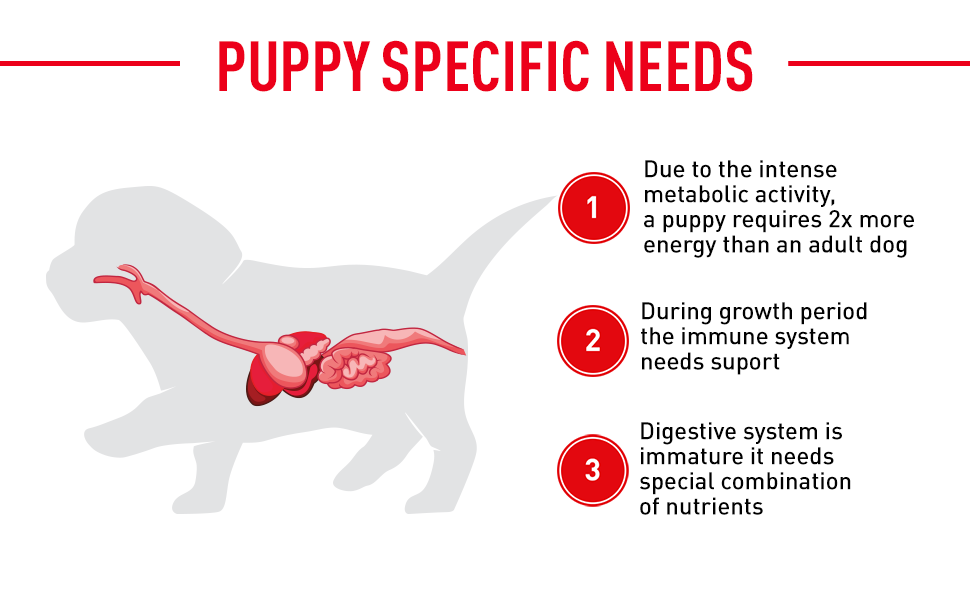 PUPPY SPECIFIC NEEDS

1 Due to the intense metabolic activity, a puppy requires 2x more energy than an adult dog

2 During growth period the immune system needs suport

3 Digestive system is immature it needs special combination of nutrients